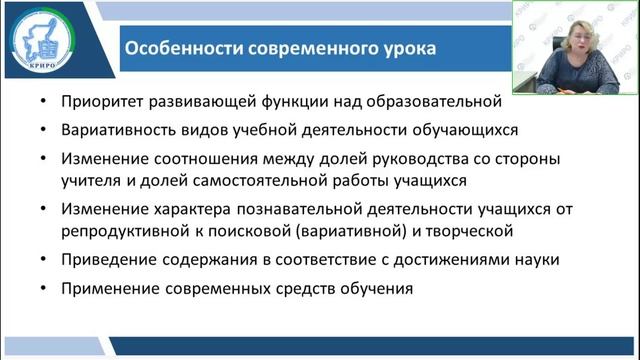 КРИРО

Особенности современного урока

• Приоритет развивающей функции над образовательной
• Вариативность видов учебной деятельности обучающихся
• Изменение соотношения между долей руководства со стороны учителя и долей самостоятельной работы учащихся
• Изменение характера познавательной деятельности учащихся от репродуктивной к поисковой (вариативной) и творческой
• Приведение содержания в соответствие с достижениями науки
• Применение современных средств обучения